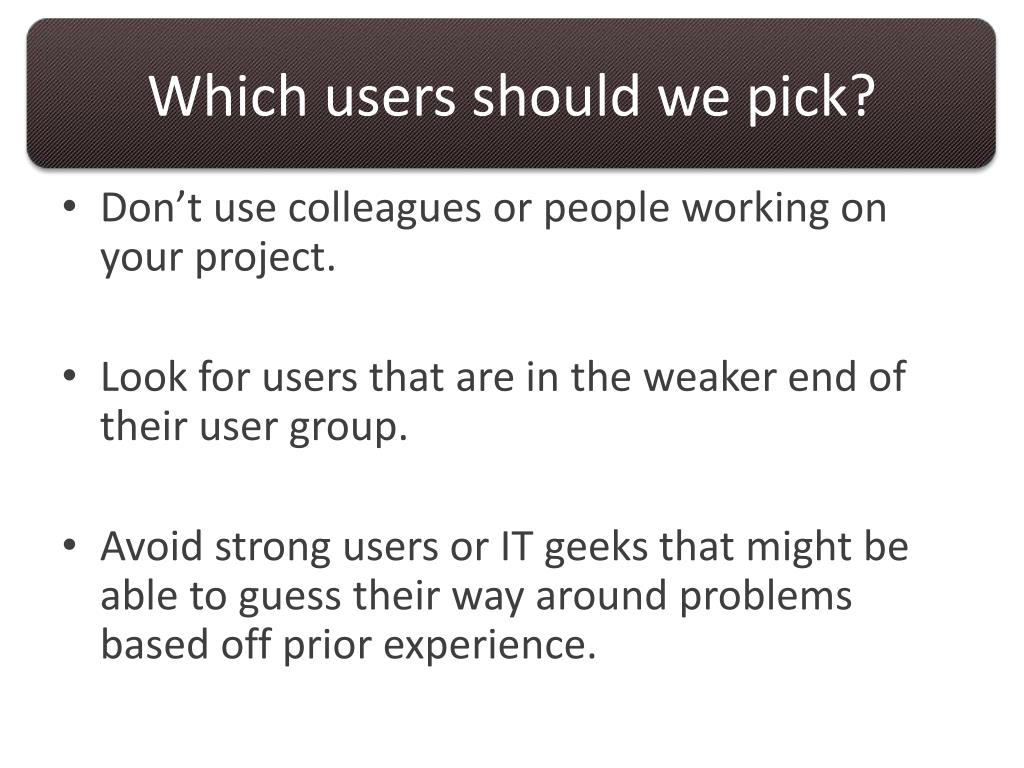 Which users should we pick?

• Don’t use colleagues or people working on your project.

• Look for users that are in the weaker end of their user group.

• Avoid strong users or IT geeks that might be able to guess their way around problems based off prior experience.